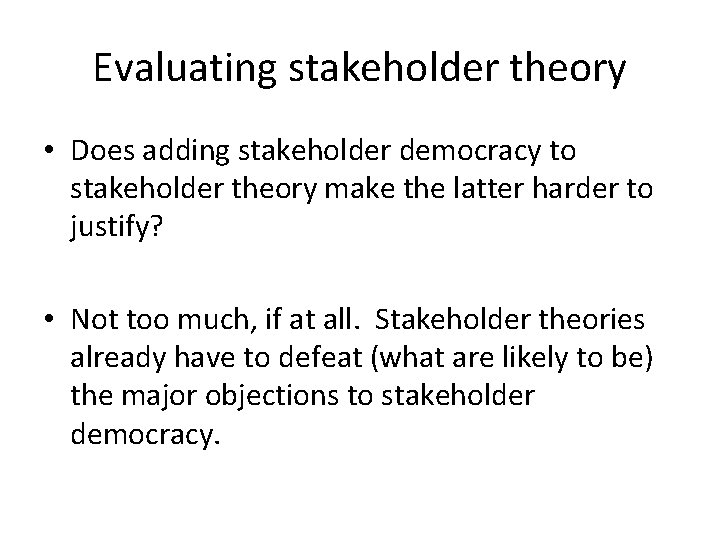 Evaluating stakeholder theory

• Does adding stakeholder democracy to stakeholder theory make the latter harder to justify?

• Not too much, if at all. Stakeholder theories already have to defeat (what are likely to be) the major objections to stakeholder democracy.